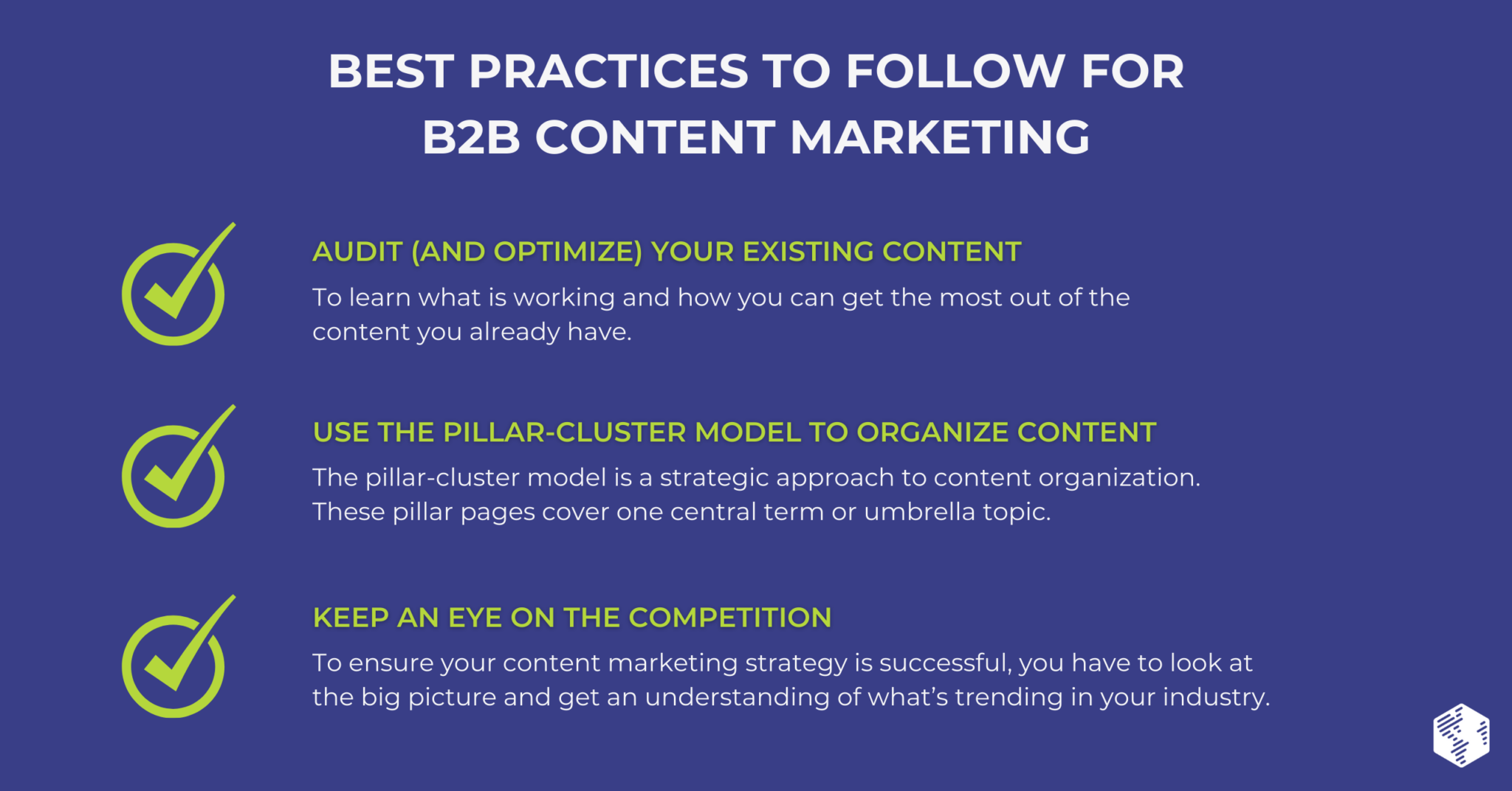 BEST PRACTICES TO FOLLOW FOR B2B CONTENT MARKETING

AUDIT (AND OPTIMIZE) YOUR EXISTING CONTENT

To learn what is working and how you can get the most out of the content you already have.

USE THE PILLAR-CLUSTER MODEL TO ORGANIZE CONTENT

The pillar-cluster model is a strategic approach to content organization. These pillar pages cover one central term or umbrella topic.

KEEP AN EYE ON THE COMPETITION

To ensure your content marketing strategy is successful, you have to look at the big picture and get an understanding of what's trending in your industry.